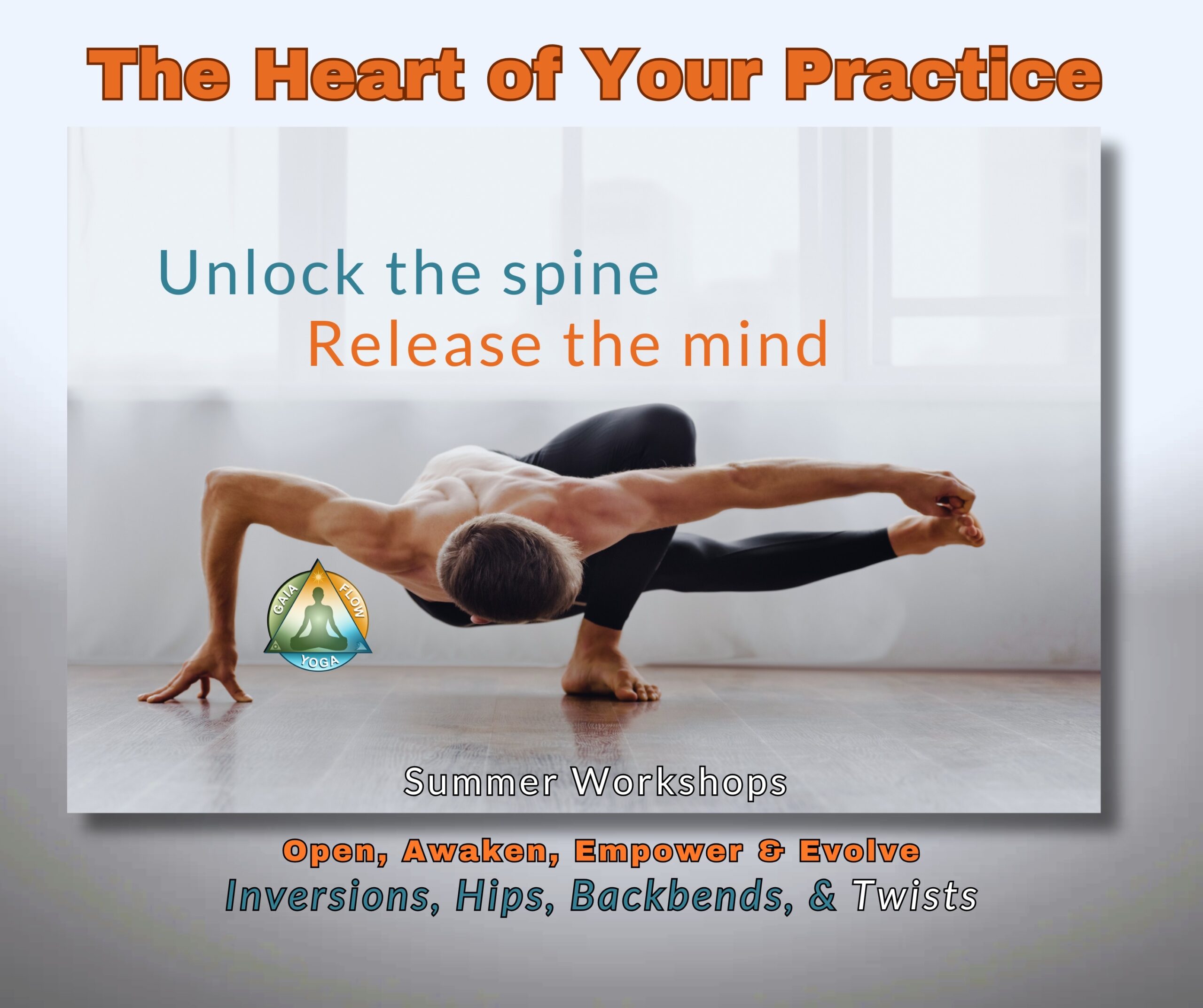 The Heart of Your Practice

Unlock the spine
Release the mind

GAIA FLOW YOGA

Summer Workshops

Open, Awaken, Empower & Evolve
Inversions, Hips, Backbends, & Twists